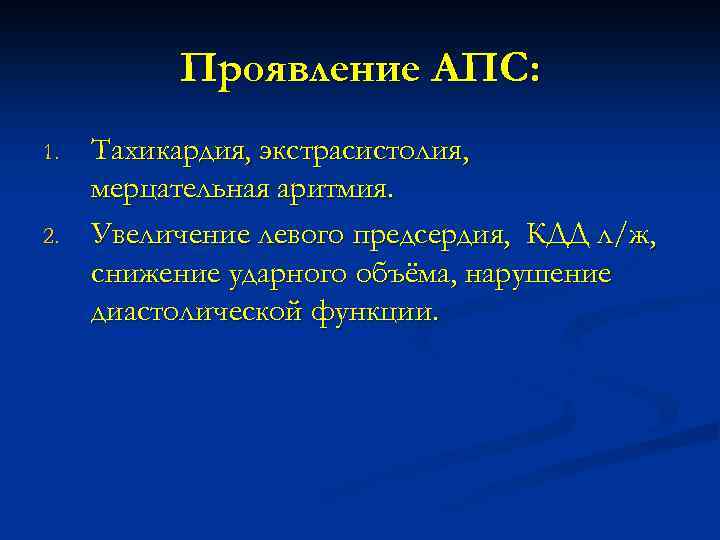 Проявление АПС:

1. Тахикардия, экстрасистолия, мерцательная аритмия.
2. Увеличение левого предсердия, КДД л/ж, снижение ударного объёма, нарушение диастолической функции.